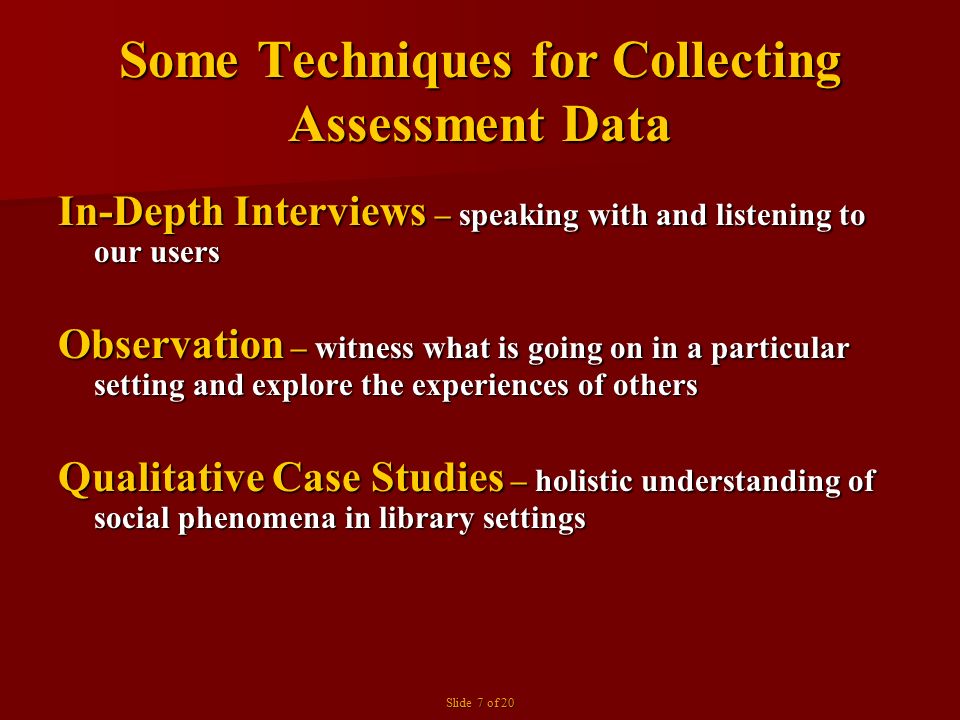 Some Techniques for Collecting Assessment Data

In-Depth Interviews – speaking with and listening to our users

Observation – witness what is going on in a particular setting and explore the experiences of others

Qualitative Case Studies – holistic understanding of social phenomena in library settings

Slide 7 of 20